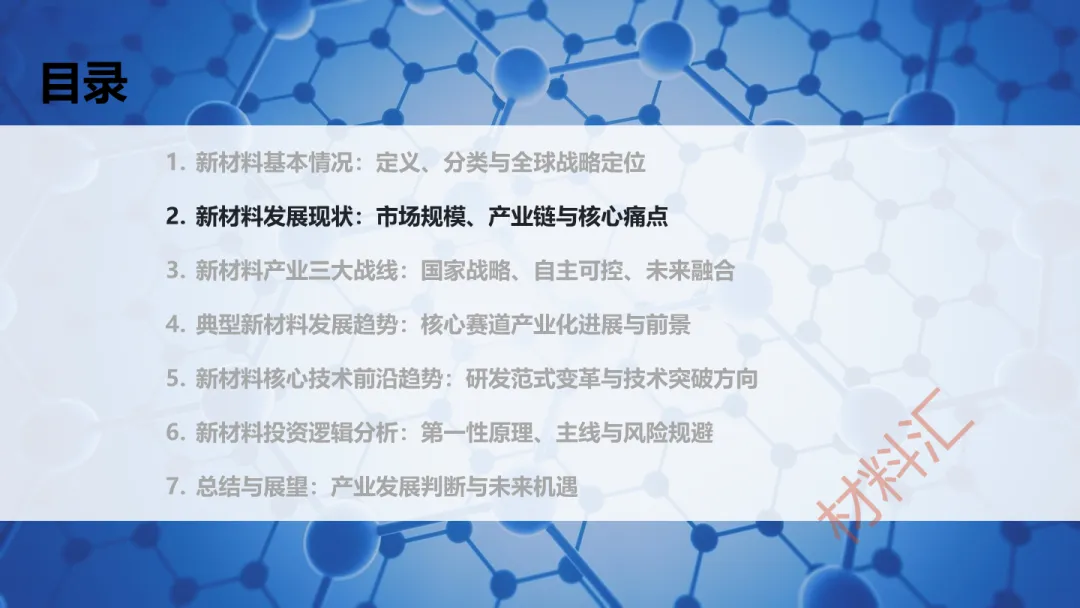 目录

1. 新材料基本情况：定义、分类与全球战略定位

2. 新材料发展现状：市场规模、产业链与核心痛点

3. 新材料产业三大战线：国家战略、自主可控、未来融合

4. 典型新材料发展趋势：核心赛道产业化进展与前景

5. 新材料核心技术前沿趋势：研发范式变革与技术突破方向

6. 新材料投资逻辑分析：第一性原理、主线与风险规避

7. 总结与展望：产业发展判断与未来机遇

材料汇